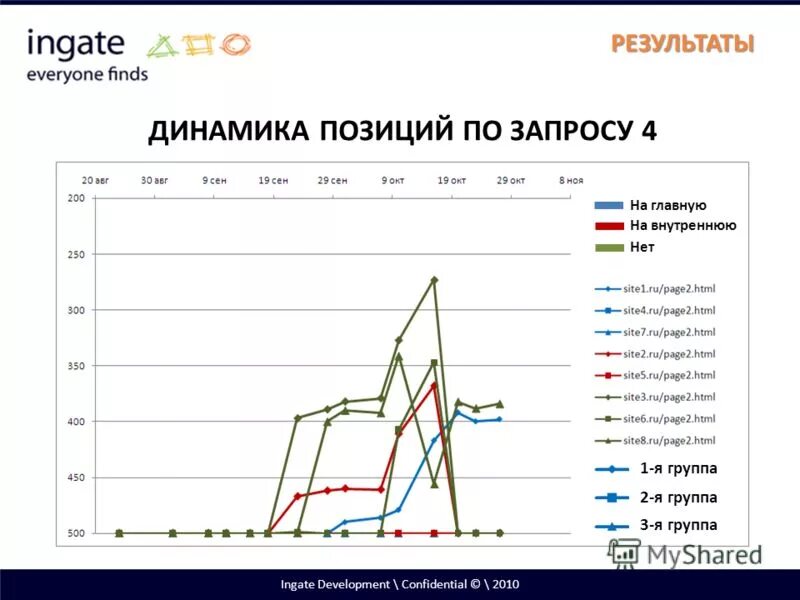 ingate
everyone finds

РЕЗУЛЬТАТЫ

ДИНАМИКА ПОЗИЦИЙ ПО ЗАПРОСУ 4

20 авг 30 авг 9 сен 19 сен 29 сен 9 окт 19 окт 29 окт 8 ноя

200
250
300
350
400
450
500

На главную
На внутреннюю
Нет

site1.ru/page2.html
site4.ru/page2.html
site7.ru/page2.html
site2.ru/page2.html
site5.ru/page2.html
site3.ru/page2.html
site6.ru/page2.html
site8.ru/page2.html

1-я группа
2-я группа
3-я группа

MyShared

Ingate Development \ Confidential © \ 2010